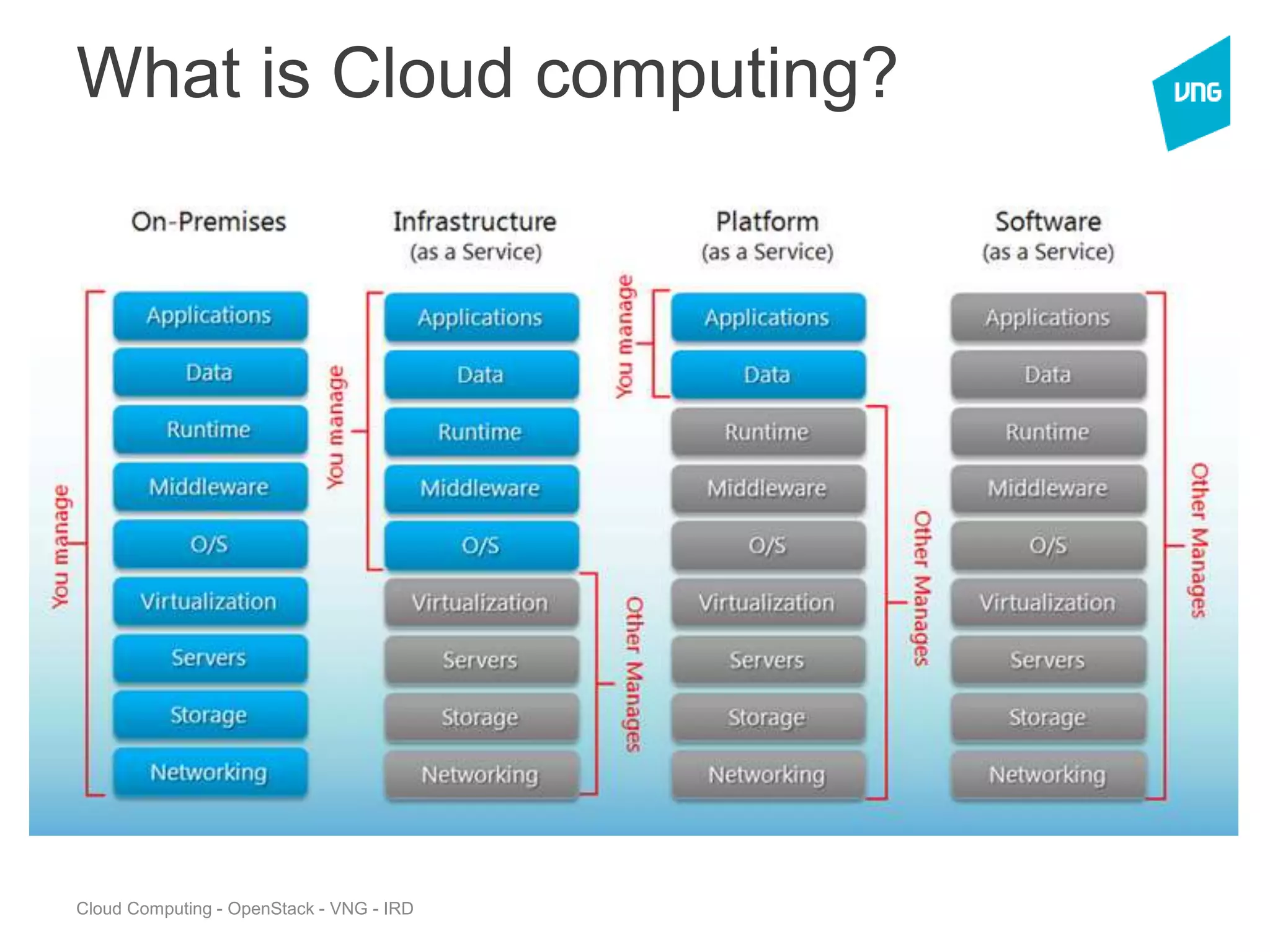 What is Cloud computing?

VNG

On-Premises

You manage

Applications
Data
Runtime
Middleware
O/S
Virtualization
Servers
Storage
Networking

Infrastructure
(as a Service)

You manage

Applications
Data
Runtime
Middleware
O/S
Virtualization
Servers
Storage
Networking

Other Manages

Platform
(as a Service)

You manage

Applications
Data
Runtime
Middleware
O/S
Virtualization
Servers
Storage
Networking

Other Manages

Software
(as a Service)

Applications
Data
Runtime
Middleware
O/S
Virtualization
Servers
Storage
Networking

Other Manages

Cloud Computing - OpenStack - VNG - IRD